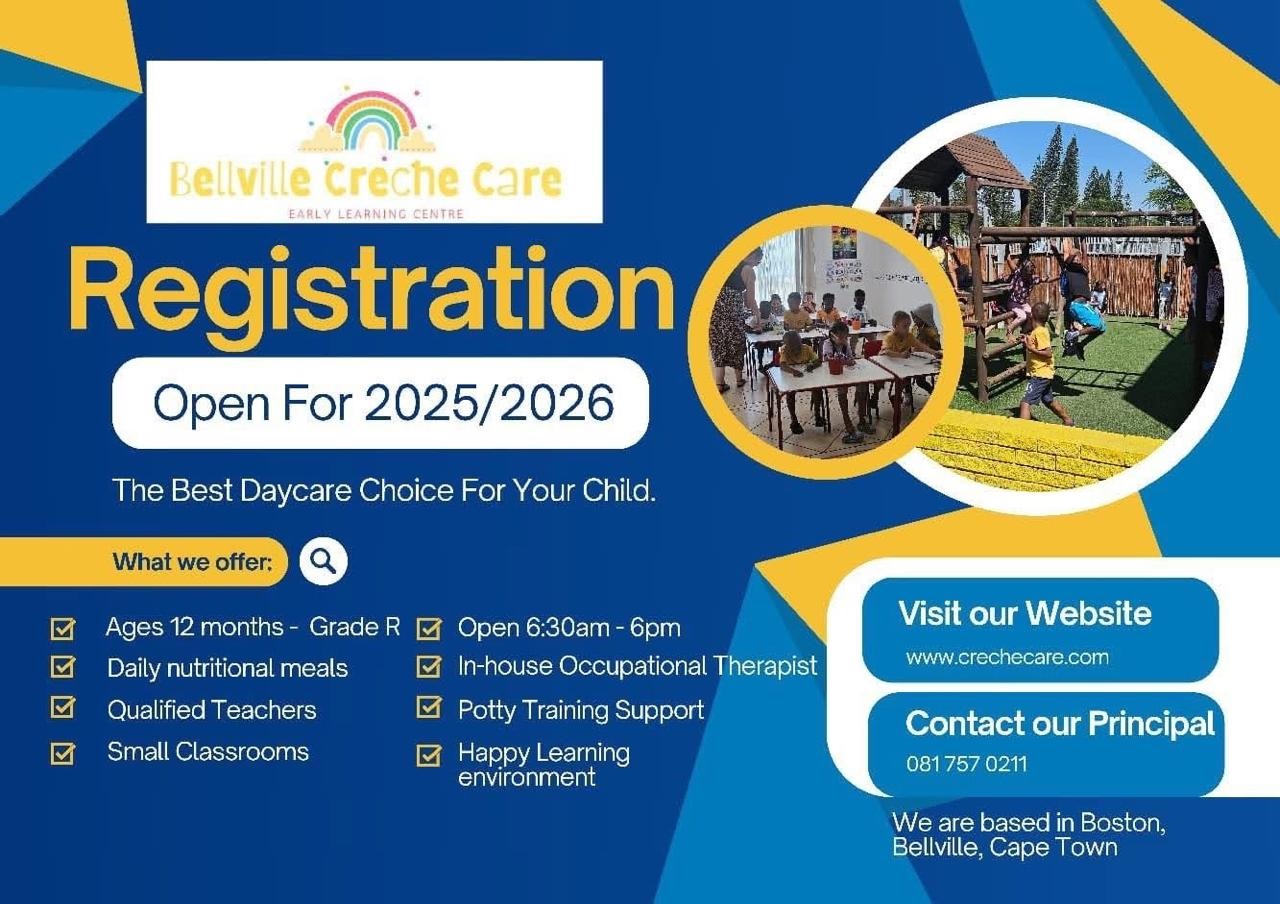 Bellville Creche Care
EARLY LEARNING CENTRE

Registration

Open For 2025/2026

The Best Daycare Choice For Your Child.

What we offer:

Ages 12 months - Grade R
Daily nutritional meals
Qualified Teachers
Small Classrooms

Open 6:30am - 6pm
In-house Occupational Therapist
Potty Training Support
Happy Learning environment

Visit our Website
www.crechecare.com

Contact our Principal
081 757 0211

We are based in Boston, Bellville, Cape Town